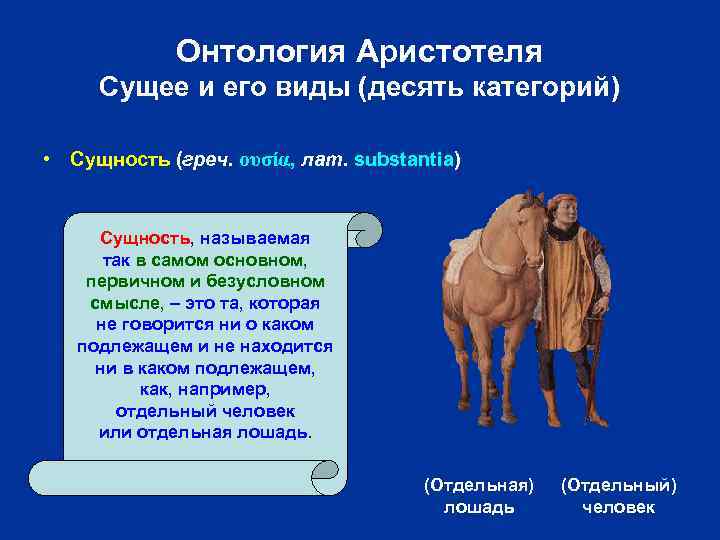 Онтология Аристотеля
Сущее и его виды (десять категорий)

• Сущность (греч. ουσία, лат. substantia)

Сущность, называемая так в самом основном, первичном и безусловном смысле, – это та, которая не говорится ни о каком подлежащем и не находится ни в каком подлежащем, как, например, отдельный человек или отдельная лошадь.

(Отдельная) лошадь

(Отдельный) человек